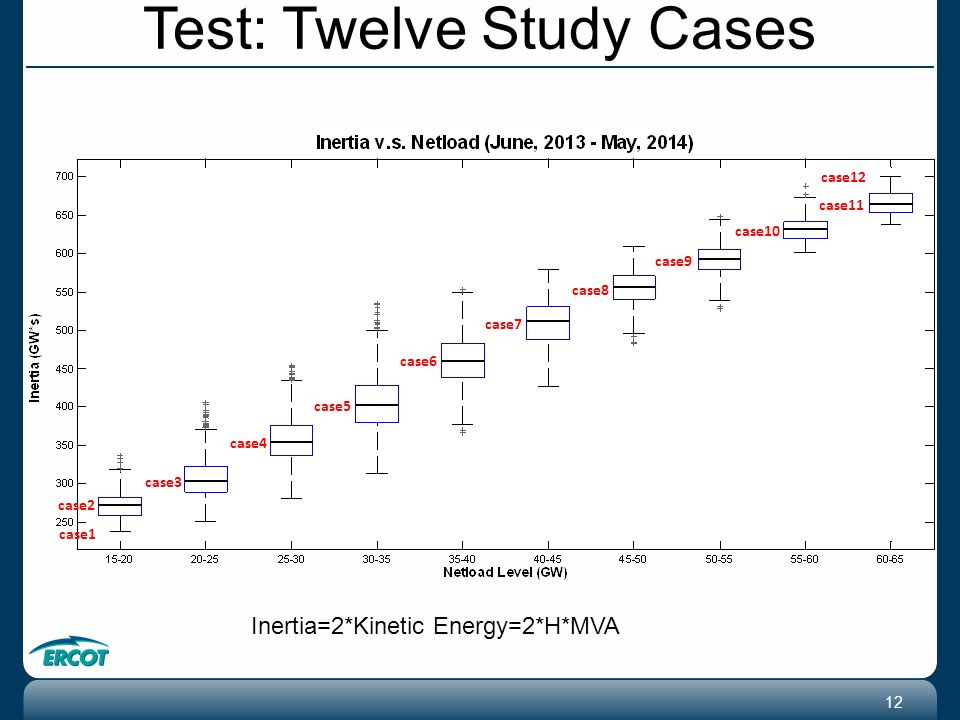 Test: Twelve Study Cases

Inertia v.s. Netload (June, 2013 - May, 2014)

Inertia (GW*s)

700
650
600
550
500
450
400
350
300
250

case12
case11
case10
case9
case8
case7
case6
case5
case4
case3
case2
case1

15-20
20-25
25-30
30-35
35-40
40-45
45-50
50-55
55-60
60-65

Netload Level (GW)

Inertia=2*Kinetic Energy=2*H*MVA

ERCOT

12